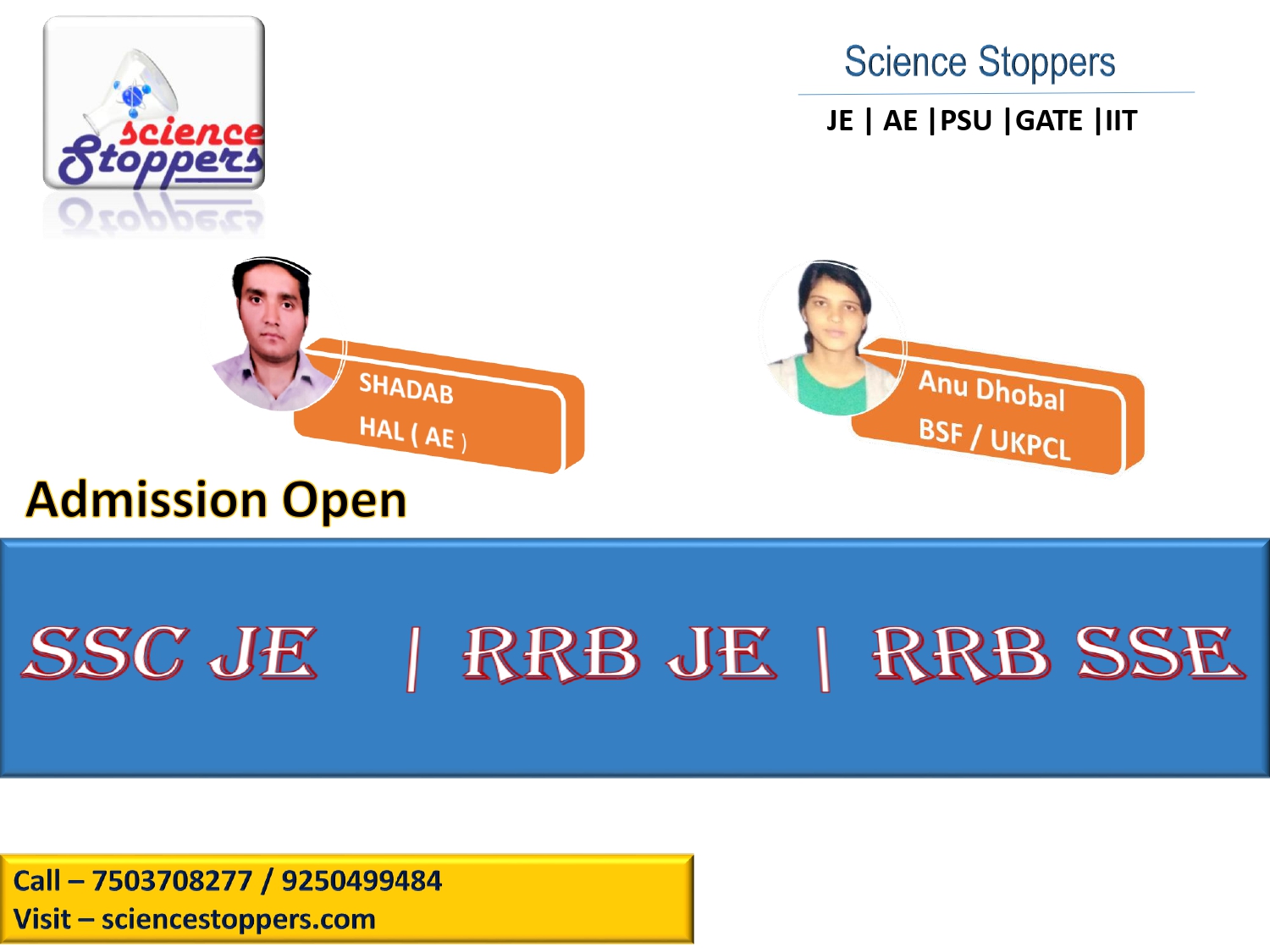 Science Stoppers

Science Stoppers

JE | AE |PSU |GATE |IIT

SHADAB
HAL ( AE )

Anu Dhobal
BSF / UKPCL

Admission Open

SSC JE | RRB JE | RRB SSE

Call – 7503708277 / 9250499484
Visit – sciencestoppers.com